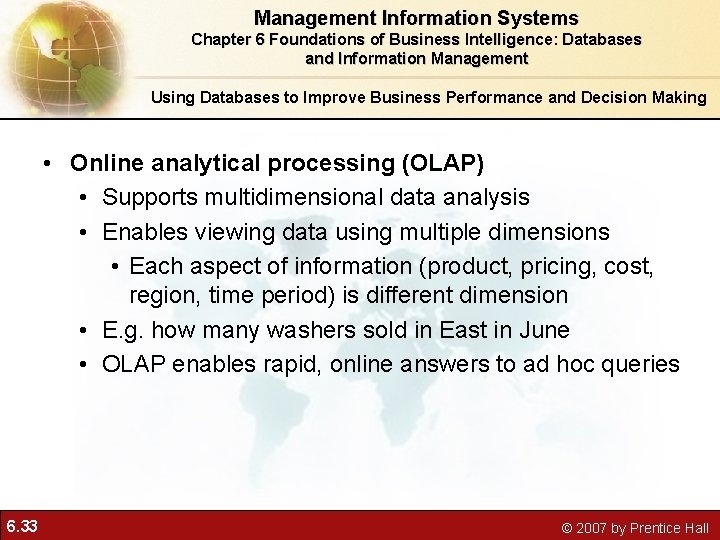 Management Information Systems
Chapter 6 Foundations of Business Intelligence: Databases and Information Management

Using Databases to Improve Business Performance and Decision Making

• Online analytical processing (OLAP)
  • Supports multidimensional data analysis
  • Enables viewing data using multiple dimensions
    • Each aspect of information (product, pricing, cost, region, time period) is different dimension
  • E.g. how many washers sold in East in June
  • OLAP enables rapid, online answers to ad hoc queries

6.33

© 2007 by Prentice Hall